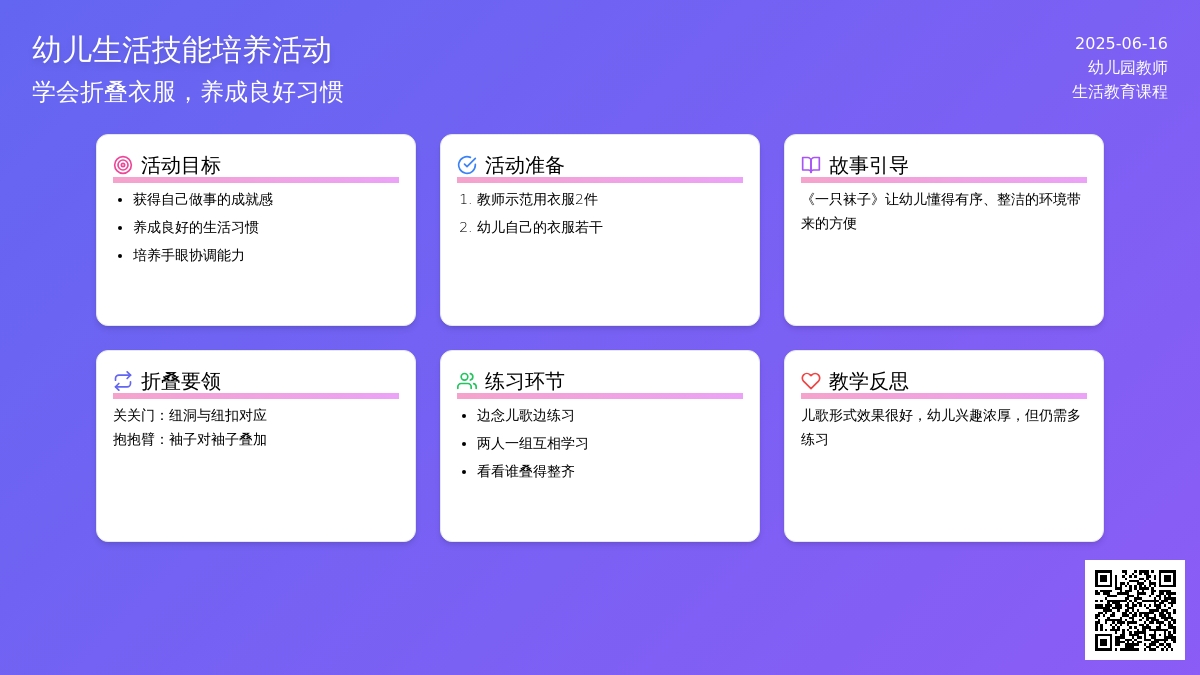 幼儿生活技能培养活动
学会折叠衣服，养成良好习惯

2025-06-16
幼儿园教师
生活教育课程

活动目标
- 获得自己做事的成就感
- 养成良好的生活习惯
- 培养手眼协调能力

活动准备
1. 教师示范用衣服2件
2. 幼儿自己的衣服若干

故事引导
《一只袜子》让幼儿懂得有序、整洁的环境带来的方便

折叠要领
关关门：纽洞与纽扣对应
抱抱臂：袖子对袖子叠加

练习环节
- 边念儿歌边练习
- 两人一组互相学习
- 看看谁叠得整齐

教学反思
儿歌形式效果很好，幼儿兴趣浓厚，但仍需多练习